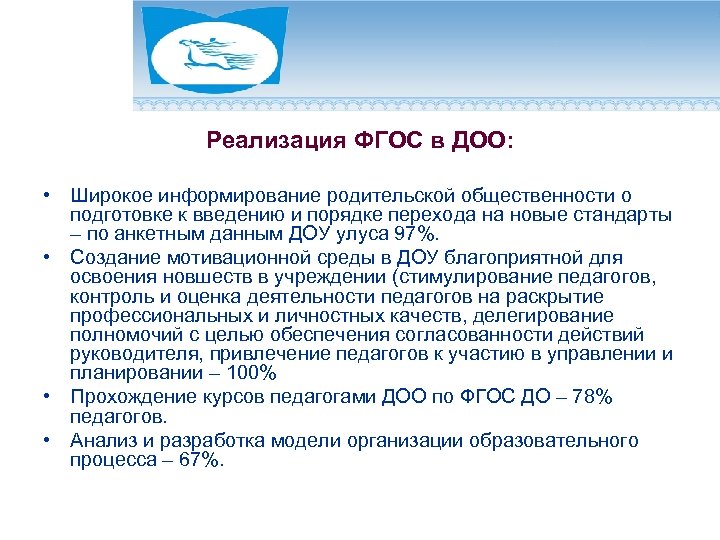 Реализация ФГОС в ДОО:

• Широкое информирование родительской общественности о подготовке к введению и порядке перехода на новые стандарты – по анкетным данным ДОУ улуса 97%.
• Создание мотивационной среды в ДОУ благоприятной для освоения новшеств в учреждении (стимулирование педагогов, контроль и оценка деятельности педагогов на раскрытие профессиональных и личностных качеств, делегирование полномочий с целью обеспечения согласованности действий руководителя, привлечение педагогов к участию в управлении и планировании – 100%
• Прохождение курсов педагогами ДОО по ФГОС ДО – 78% педагогов.
• Анализ и разработка модели организации образовательного процесса – 67%.